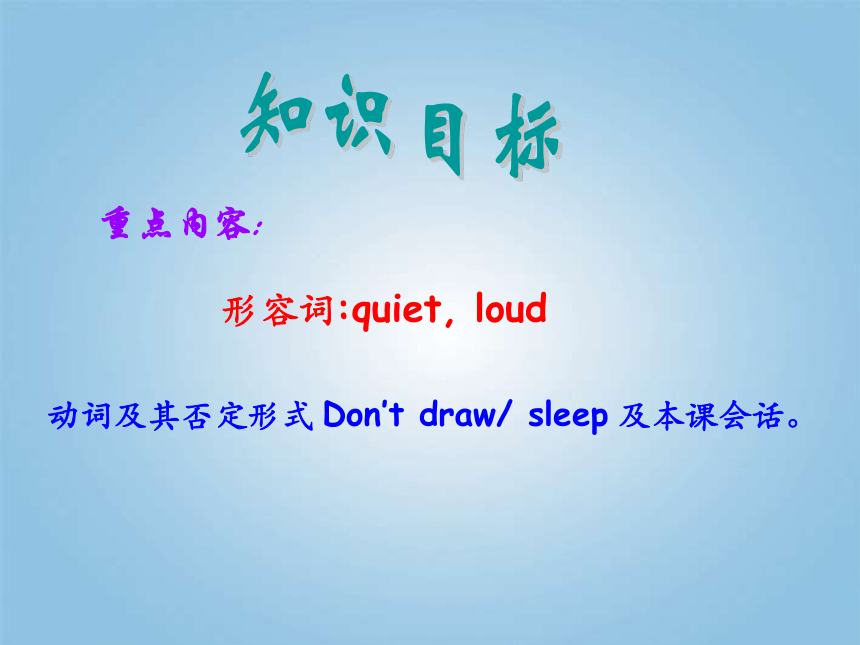 知识目标

重点内容:

形容词:quiet, loud

动词及其否定形式 Don't draw/ sleep 及本课会话。